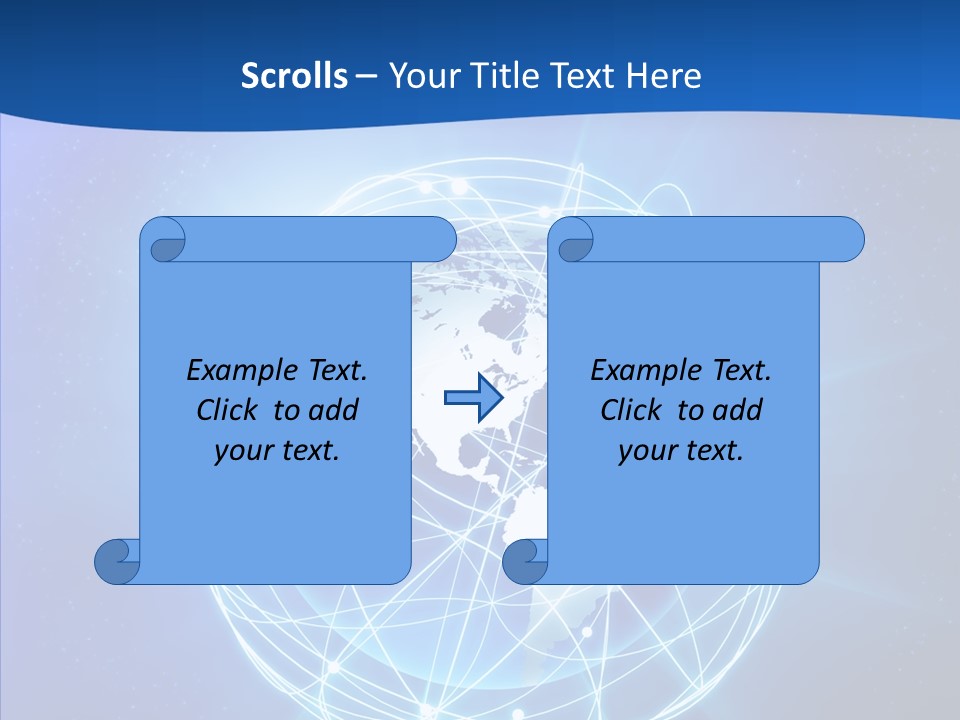 Scrolls – Your Title Text Here

Example Text. Click to add your text.

Example Text. Click to add your text.